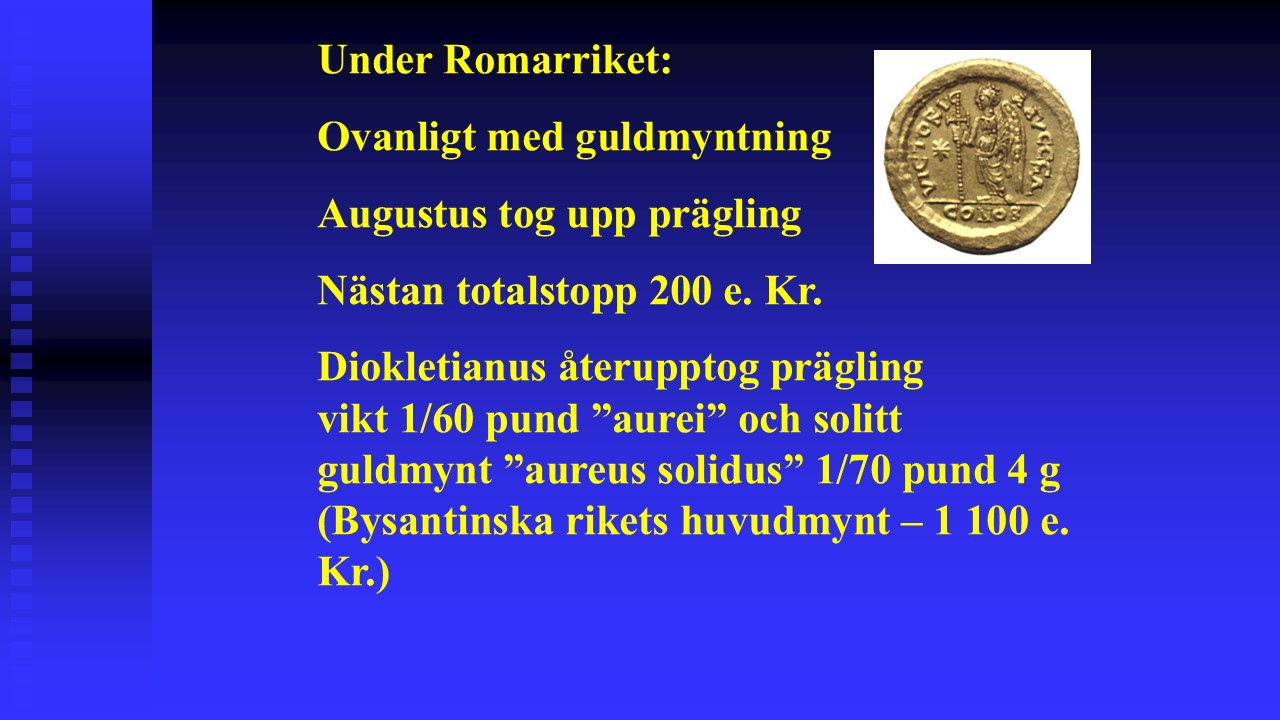 Under Romarriket:

Ovanligt med guldmyntning

Augustus tog upp prägling

Nästan totalstopp 200 e. Kr.

Diokletianus återupptog prägling vikt 1/60 pund ”aurei” och solitt guldmynt ”aureus solidus” 1/70 pund 4 g (Bysantinska rikets huvudmynt – 1 100 e. Kr.)

VICTORIA AVGGGA
CONOB